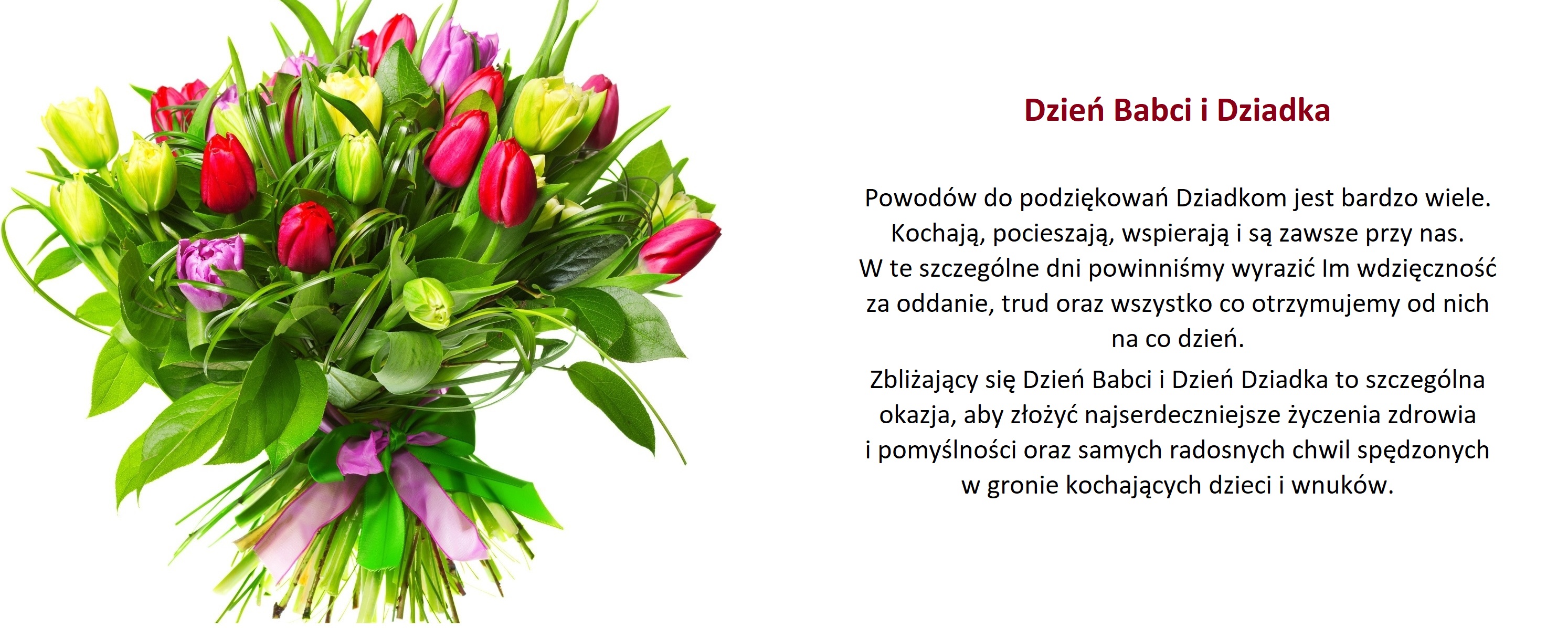 Dzień Babci i Dziadka

Powodów do podziękowań Dziadkom jest bardzo wiele. Kochają, pocieszają, wspierają i są zawsze przy nas. W te szczególne dni powinniśmy wyrazić Im wdzięczność za oddanie, trud oraz wszystko co otrzymujemy od nich na co dzień.

Zbliżający się Dzień Babci i Dzień Dziadka to szczególna okazja, aby złożyć najserdeczniejsze życzenia zdrowia i pomyślności oraz samych radosnych chwil spędzonych w gronie kochających dzieci i wnuków.